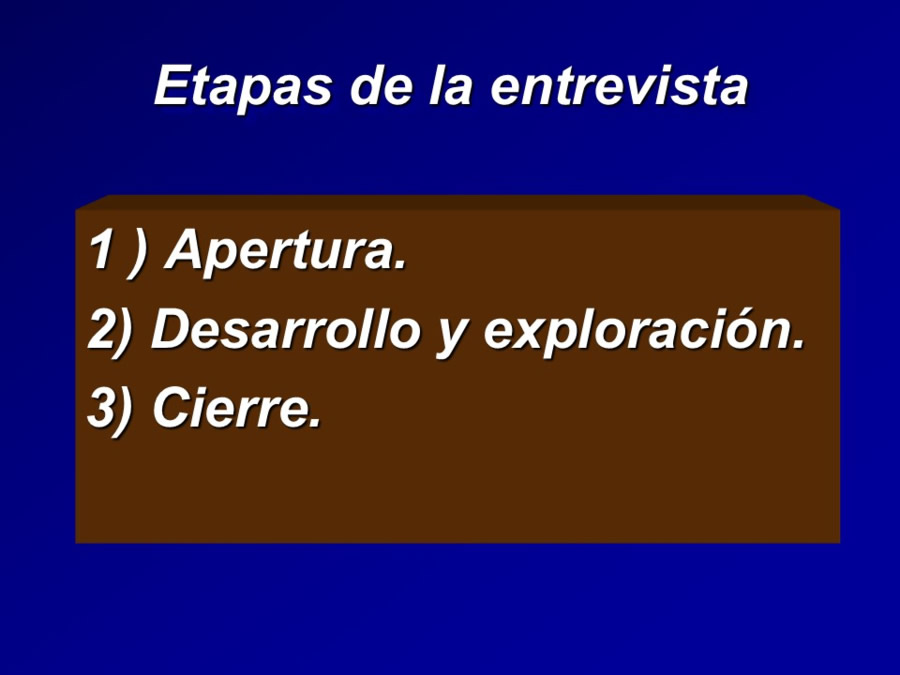 Etapas de la entrevista

1 ) Apertura.
2) Desarrollo y exploración.
3) Cierre.